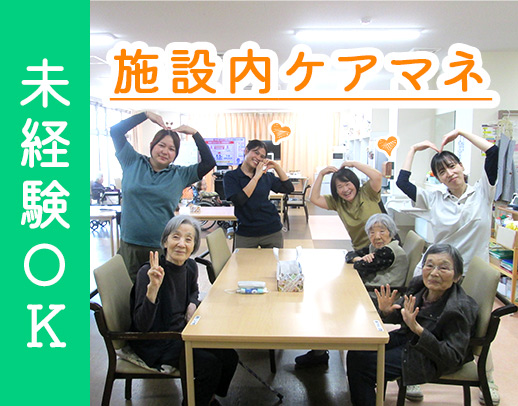 未経験OK

施設内ケアマネ